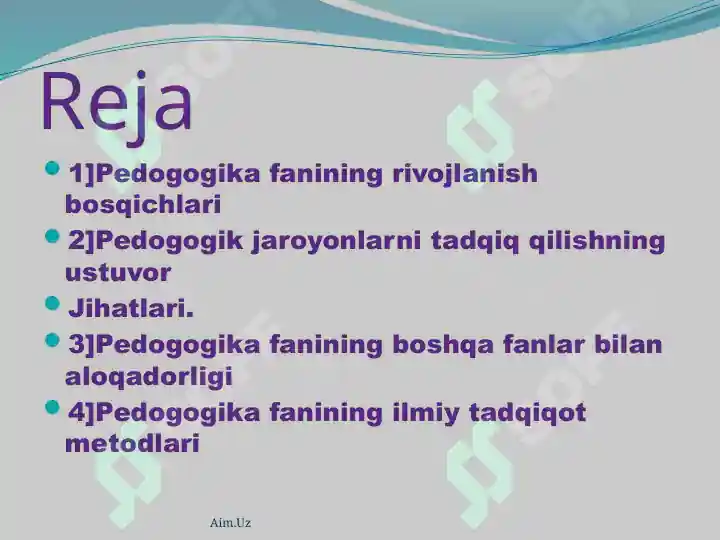 Reja

- 1]Pedogogika fanining rivojlanish bosqichlari
- 2]Pedogogik jaroyonlarni tadqiq qilishning ustuvor
- Jihatlari.
- 3]Pedogogika fanining boshqa fanlar bilan aloqadorligi
- 4]Pedogogika fanining ilmiy tadqiqot metodlari

Aim.Uz